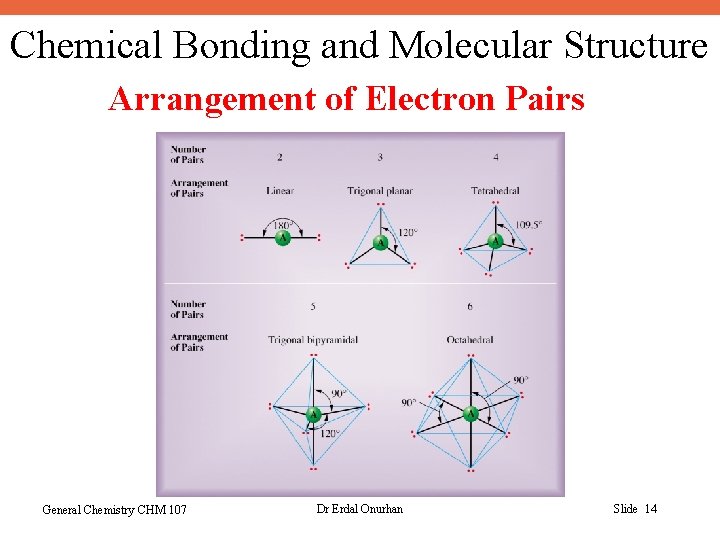 Chemical Bonding and Molecular Structure

Arrangement of Electron Pairs

| Number of Pairs | 2 | 3 | 4 |
|---|---|---|---|
| Arrangement of Pairs | Linear | Trigonal planar | Tetrahedral |

180°
A
120°
A
109.5°
A

| Number of Pairs | 5 | 6 |
|---|---|---|
| Arrangement of Pairs | Trigonal bipyramidal | Octahedral |

90°
A
120°
90°
90°
A

General Chemistry CHM 107

Dr Erdal Onurhan

Slide 14